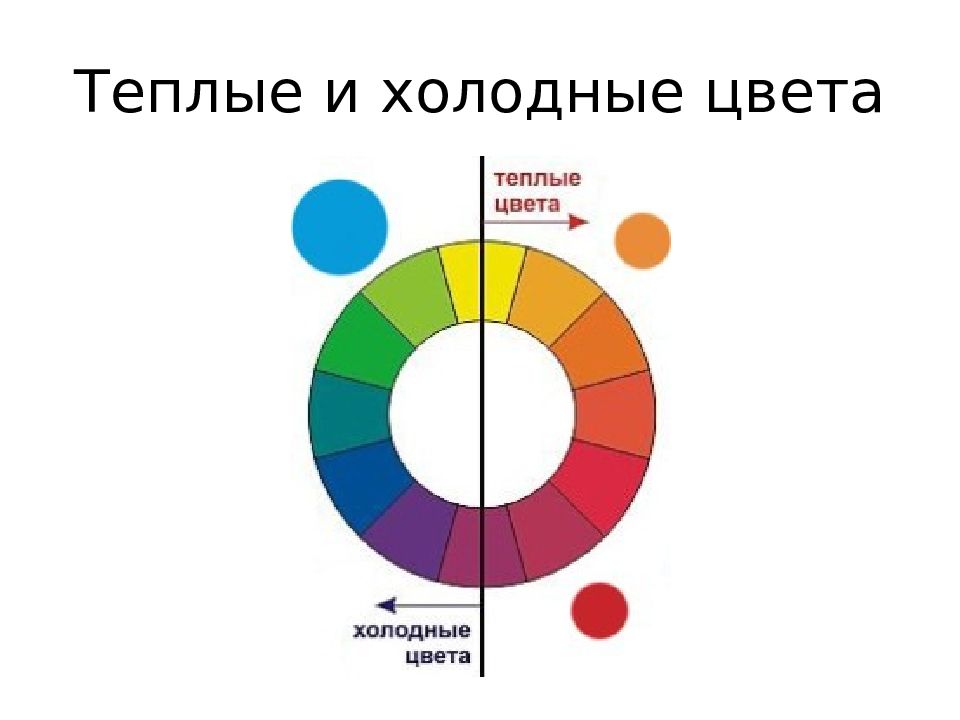 Теплые и холодные цвета

теплые цвета

холодные цвета